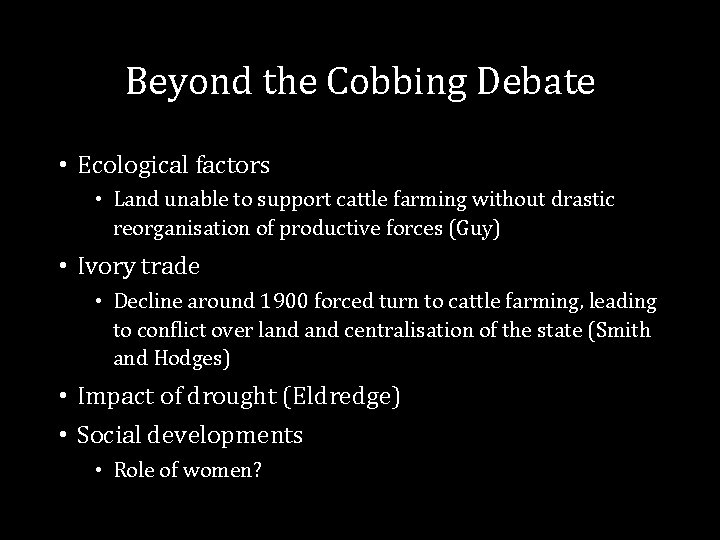 Beyond the Cobbing Debate

• Ecological factors
  • Land unable to support cattle farming without drastic reorganisation of productive forces (Guy)
• Ivory trade
  • Decline around 1900 forced turn to cattle farming, leading to conflict over land and centralisation of the state (Smith and Hodges)
• Impact of drought (Eldredge)
• Social developments
  • Role of women?